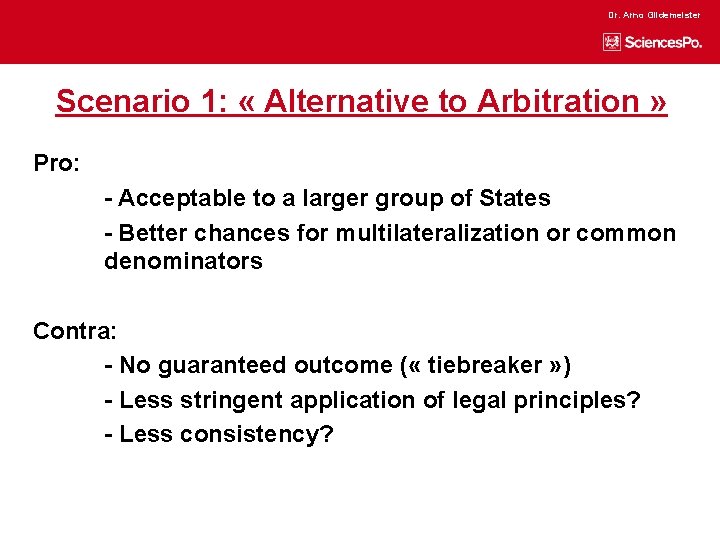 Dr. Arno Gildemeister

SciencesPo.

Scenario 1: « Alternative to Arbitration »

Pro:

- Acceptable to a larger group of States

- Better chances for multilateralization or common denominators

Contra:

- No guaranteed outcome (« tiebreaker »)

- Less stringent application of legal principles?

- Less consistency?